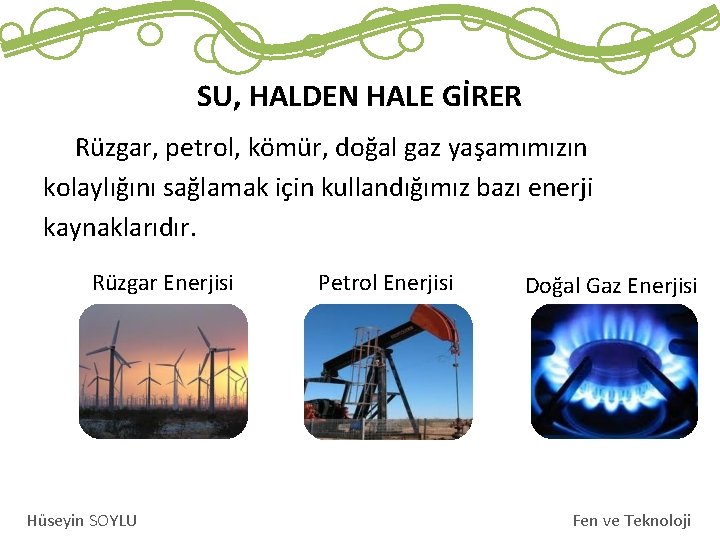 SU, HALDEN HALE GİRER

Rüzgar, petrol, kömür, doğal gaz yaşamımızın kolaylığını sağlamak için kullandığımız bazı enerji kaynaklarıdır.

Rüzgar Enerjisi

Petrol Enerjisi

Doğal Gaz Enerjisi

Hüseyin SOYLU

Fen ve Teknoloji